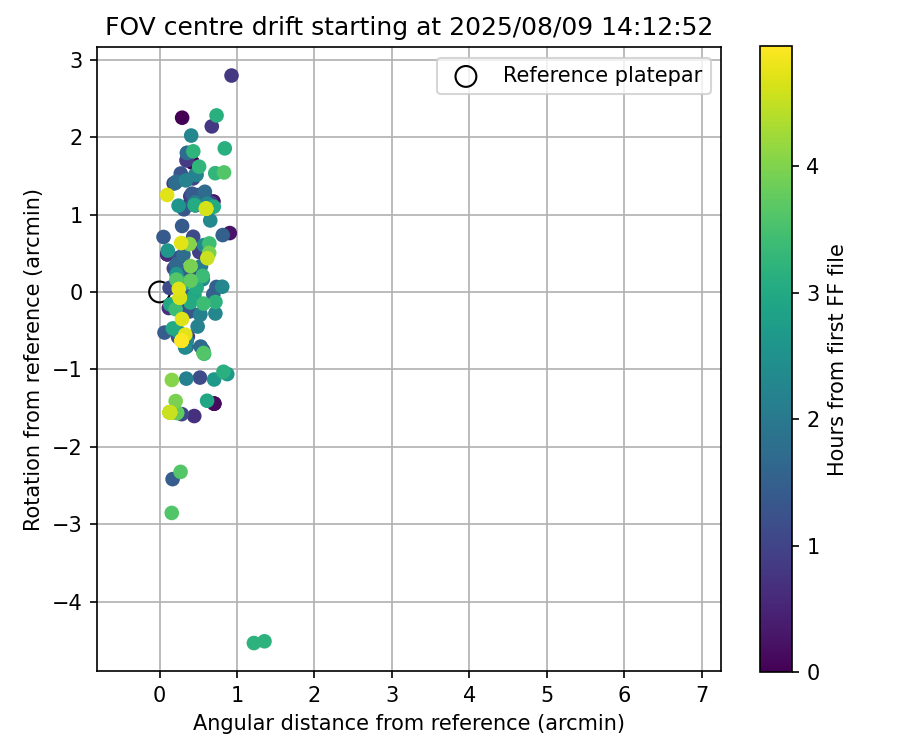 FOV centre drift starting at 2025/08/09 14:12:52

Reference platepar

Rotation from reference (arcmin)

3
2
1
0
−1
−2
−3
−4

0 1 2 3 4 5 6 7

Angular distance from reference (arcmin)

Hours from first FF file

4
3
2
1
0